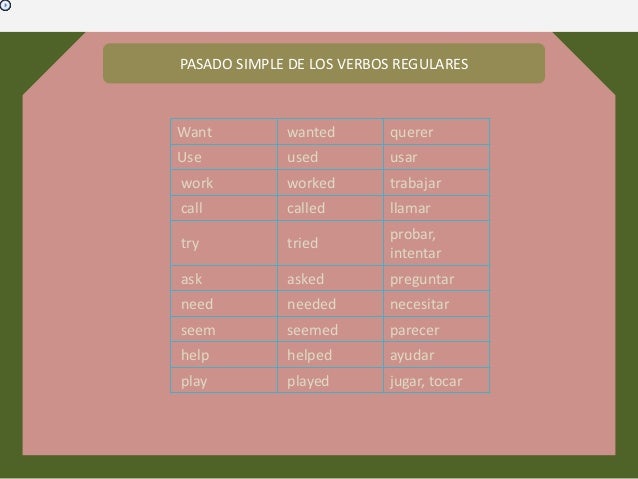 PASADO SIMPLE DE LOS VERBOS REGULARES

| Want | wanted | querer |
|---|---|---|
| Use | used | usar |
| work | worked | trabajar |
| call | called | llamar |
| try | tried | probar, intentar |
| ask | asked | preguntar |
| need | needed | necesitar |
| seem | seemed | parecer |
| help | helped | ayudar |
| play | played | jugar, tocar |